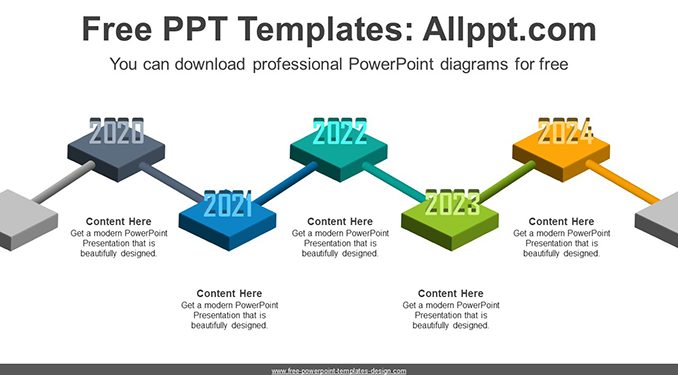 Free PPT Templates: Allppt.com

You can download professional PowerPoint diagrams for free

2020

2021

2022

2023

2024

Content Here
Get a modern PowerPoint Presentation that is beautifully designed.

Content Here
Get a modern PowerPoint Presentation that is beautifully designed.

Content Here
Get a modern PowerPoint Presentation that is beautifully designed.

Content Here
Get a modern PowerPoint Presentation that is beautifully designed.

Content Here
Get a modern PowerPoint Presentation that is beautifully designed.

www.free-powerpoint-templates-design.com